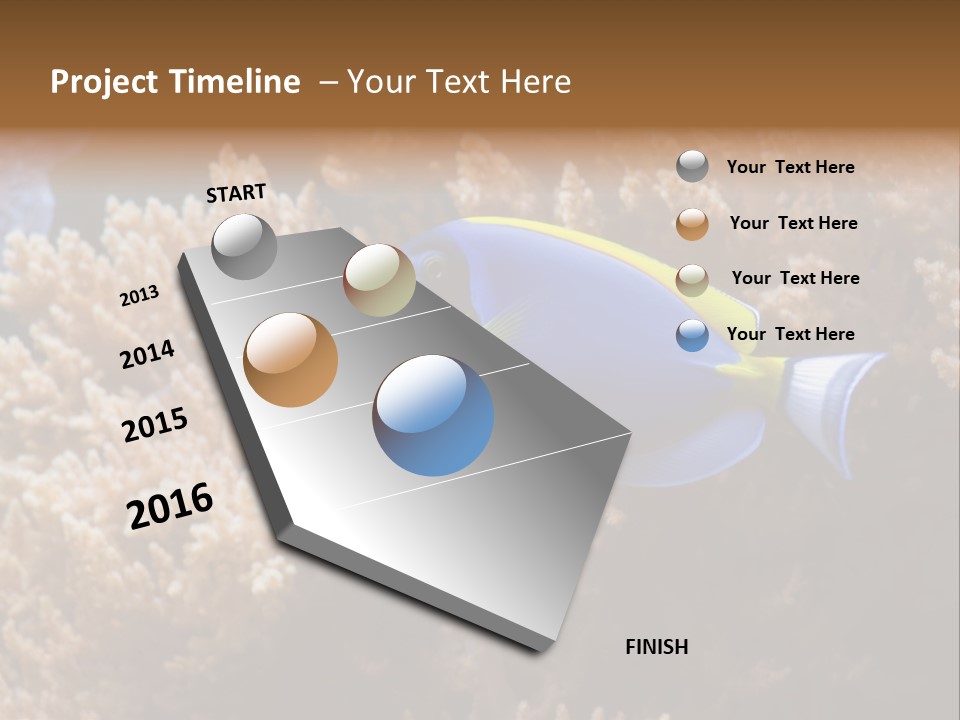 Project Timeline – Your Text Here

START

2013

2014

2015

2016

FINISH

Your Text Here

Your Text Here

Your Text Here

Your Text Here